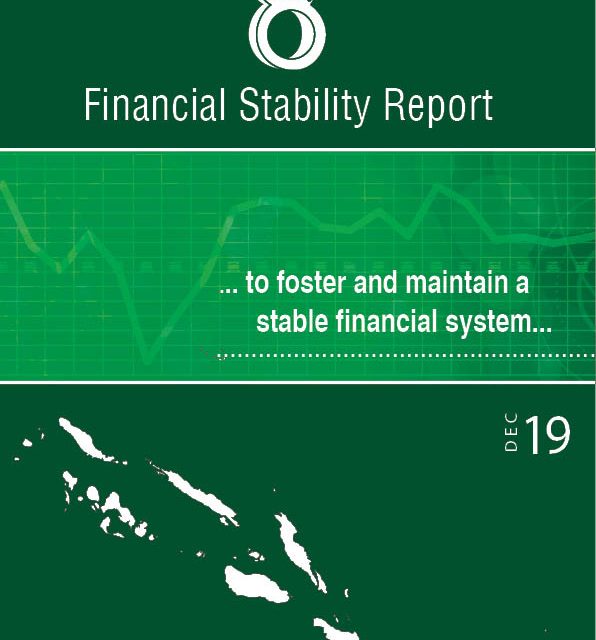 Financial Stability Report

... to foster and maintain a stable financial system...

DEC 19